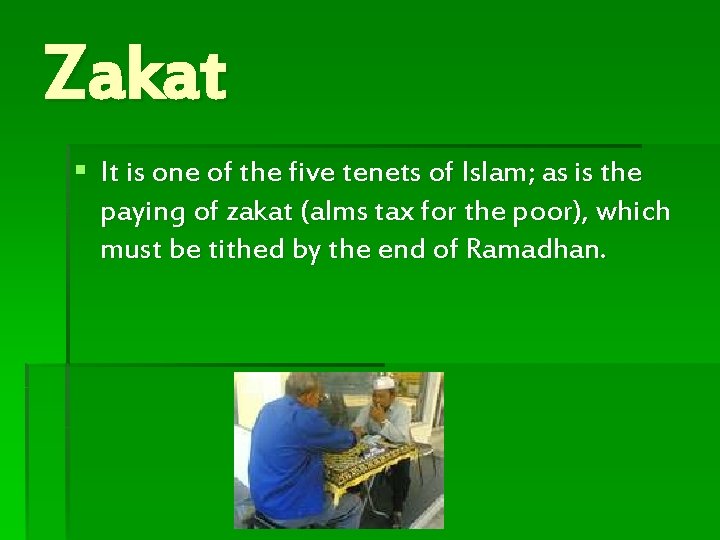 Zakat

▪ It is one of the five tenets of Islam; as is the paying of zakat (alms tax for the poor), which must be tithed by the end of Ramadhan.